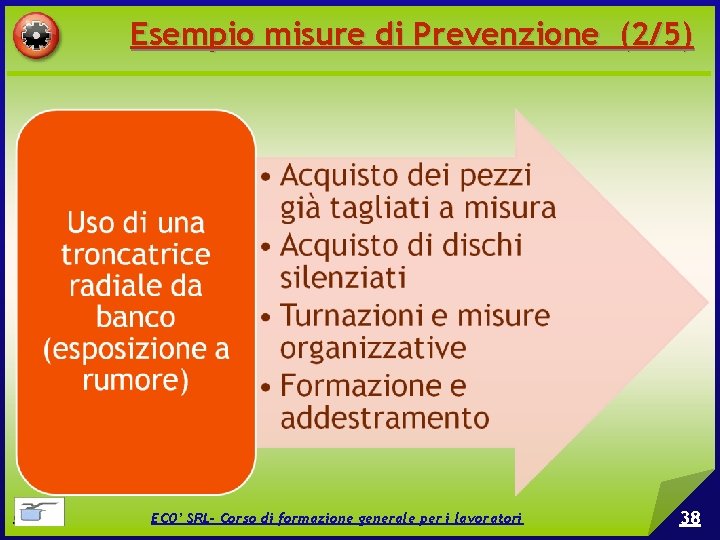 Esempio misure di Prevenzione (2/5)

Uso di una troncatrice radiale da banco (esposizione a rumore)

• Acquisto dei pezzi già tagliati a misura
• Acquisto di dischi silenziati
• Turnazioni e misure organizzative
• Formazione e addestramento

ECO' SRL- Corso di formazione generale per i lavoratori

38